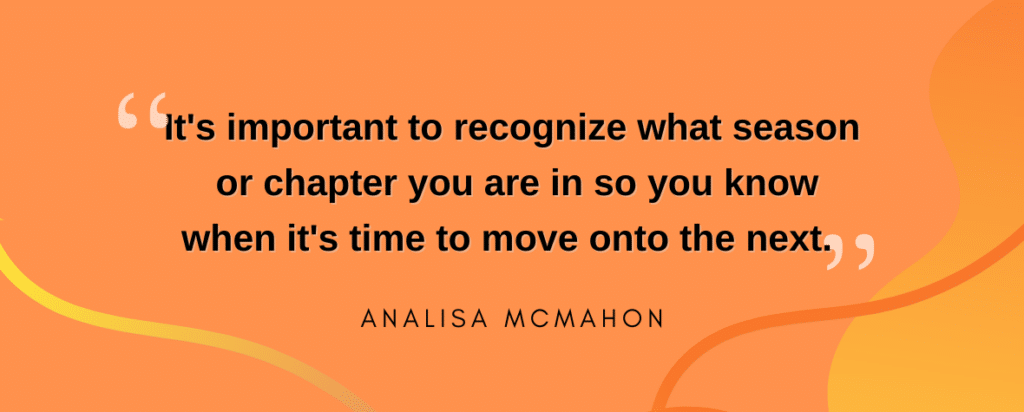 “It's important to recognize what season or chapter you are in so you know when it's time to move onto the next.”

ANALISA MCMAHON